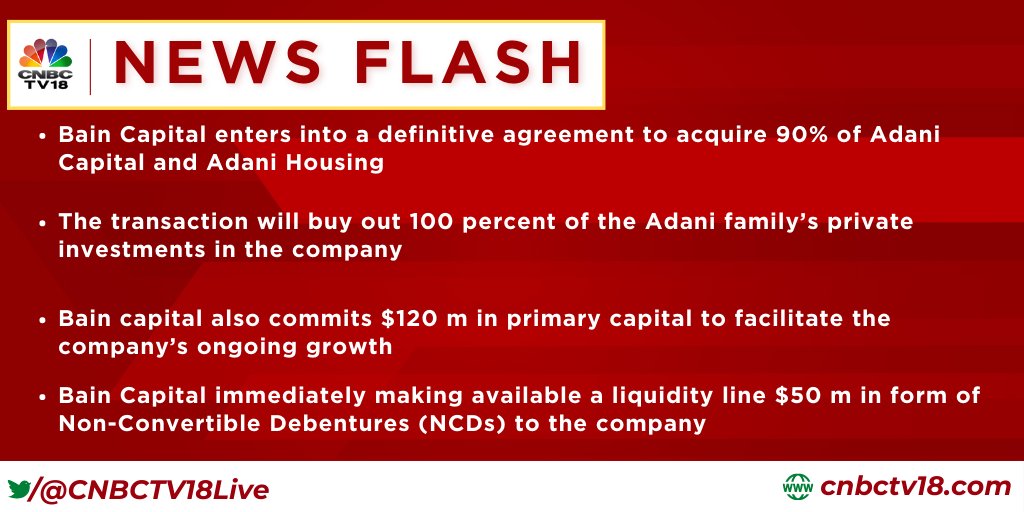 CNBC TV18

NEWS FLASH

• Bain Capital enters into a definitive agreement to acquire 90% of Adani Capital and Adani Housing

• The transaction will buy out 100 percent of the Adani family's private investments in the company

• Bain capital also commits \$120 m in primary capital to facilitate the company's ongoing growth

• Bain Capital immediately making available a liquidity line \$50 m in form of Non-Convertible Debentures (NCDs) to the company

/@CNBCTV18Live

www cnbctv18.com